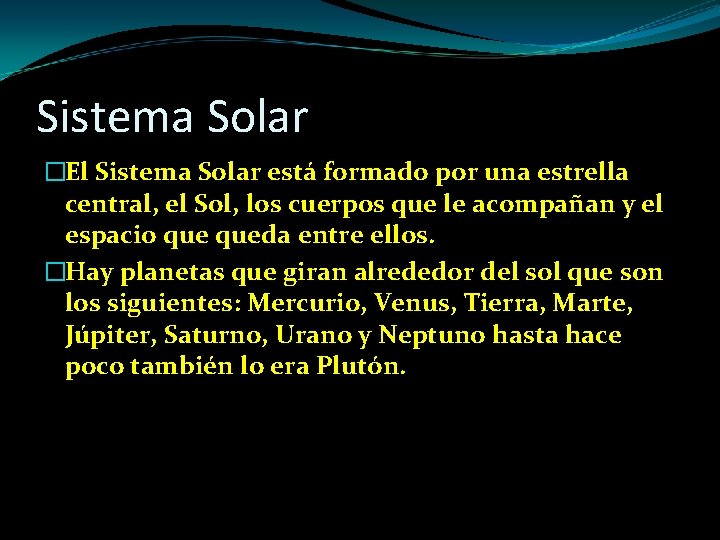 Sistema Solar

El Sistema Solar está formado por una estrella central, el Sol, los cuerpos que le acompañan y el espacio que queda entre ellos.

Hay planetas que giran alrededor del sol que son los siguientes: Mercurio, Venus, Tierra, Marte, Júpiter, Saturno, Urano y Neptuno hasta hace poco también lo era Plutón.